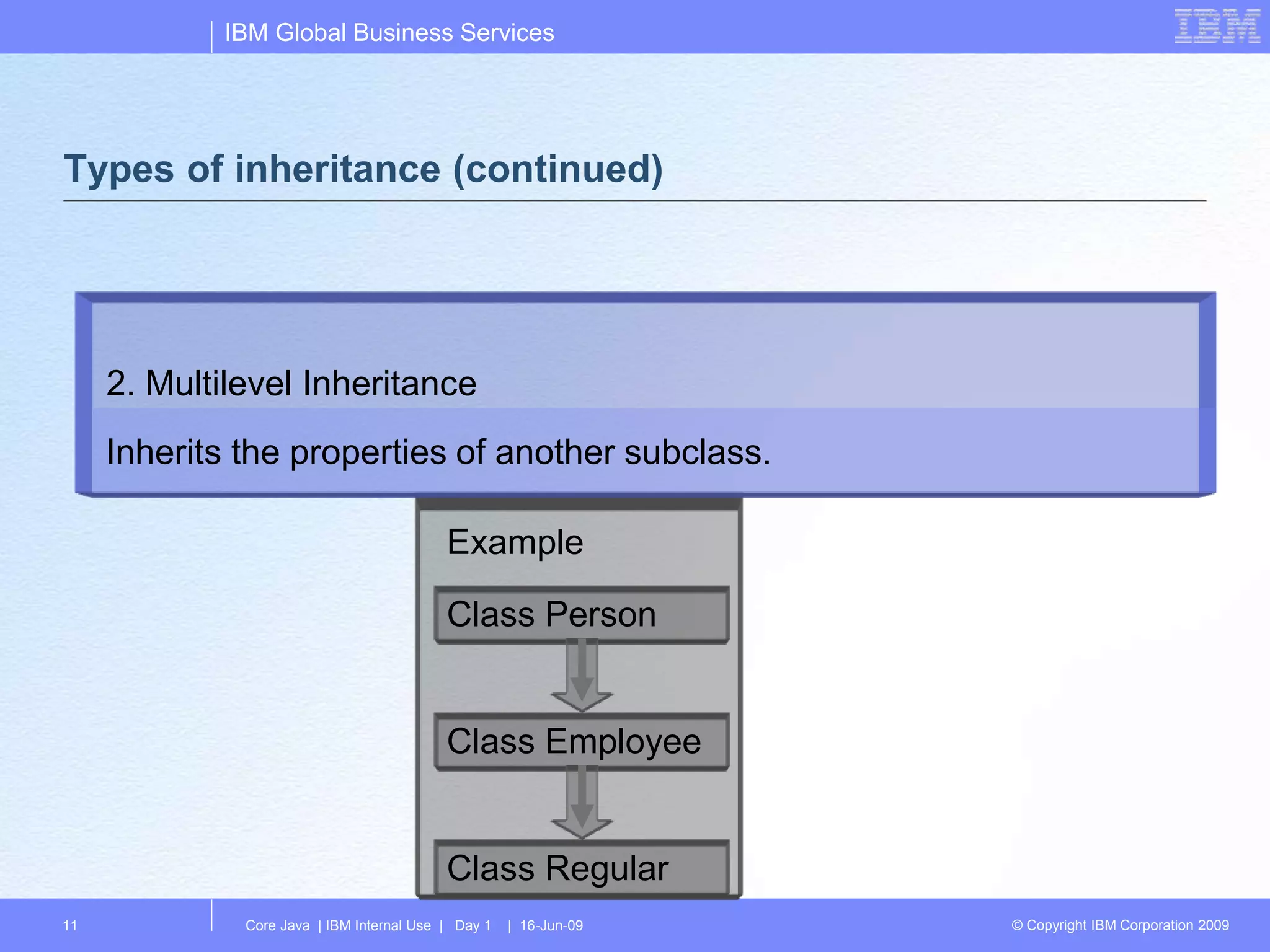 IBM Global Business Services

IBM

Types of inheritance (continued)

2. Multilevel Inheritance

Inherits the properties of another subclass.

Example

Class Person

Class Employee

Class Regular

11

Core Java | IBM Internal Use | Day 1 | 16-Jun-09

© Copyright IBM Corporation 2009